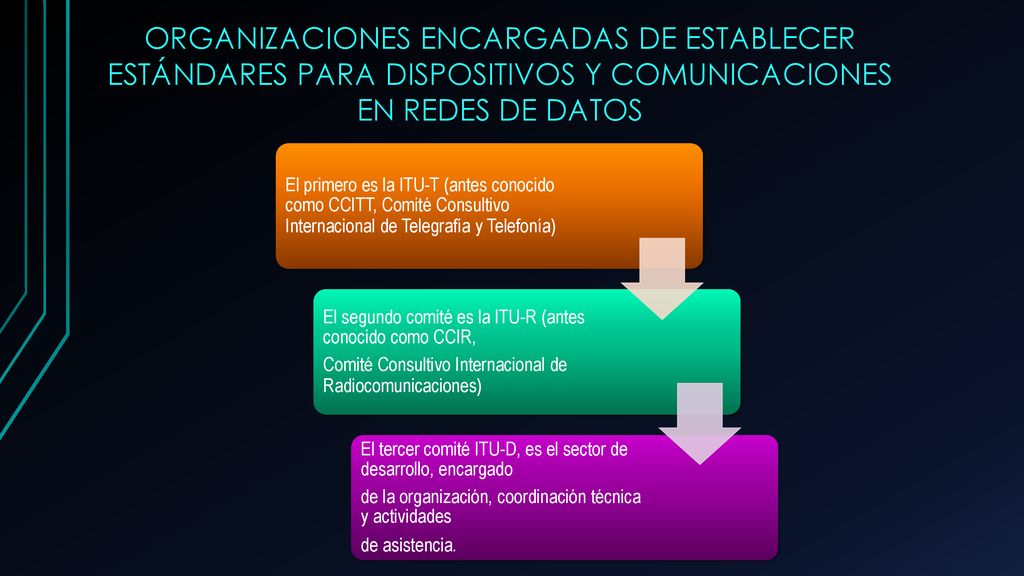 ORGANIZACIONES ENCARGADAS DE ESTABLECER ESTÁNDARES PARA DISPOSITIVOS Y COMUNICACIONES EN REDES DE DATOS

El primero es la ITU-T (antes conocido como CCITT, Comité Consultivo Internacional de Telegrafía y Telefonía)

El segundo comité es la ITU-R (antes conocido como CCIR,

Comité Consultivo Internacional de Radiocomunicaciones)

El tercer comité ITU-D, es el sector de desarrollo, encargado

de la organización, coordinación técnica y actividades

de asistencia.